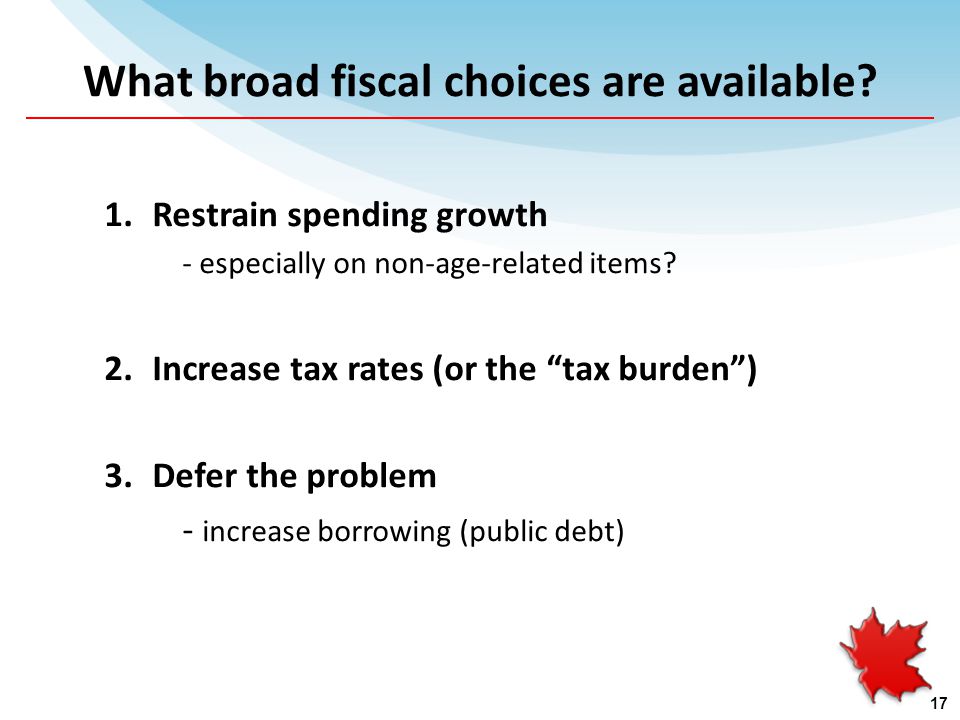 What broad fiscal choices are available?

1. Restrain spending growth

- especially on non-age-related items?

2. Increase tax rates (or the “tax burden”)

3. Defer the problem

- increase borrowing (public debt)

17